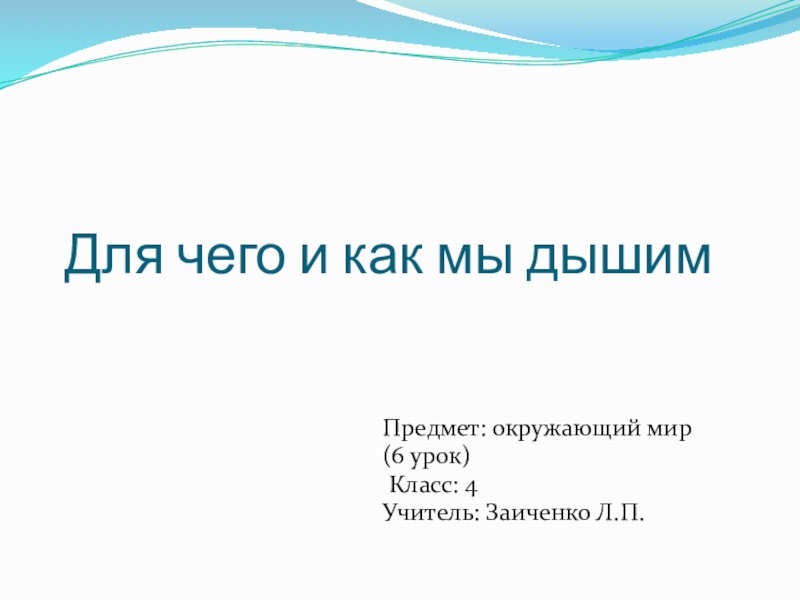 Для чего и как мы дышим

Предмет: окружающий мир (6 урок)
Класс: 4
Учитель: Заиченко Л.П.